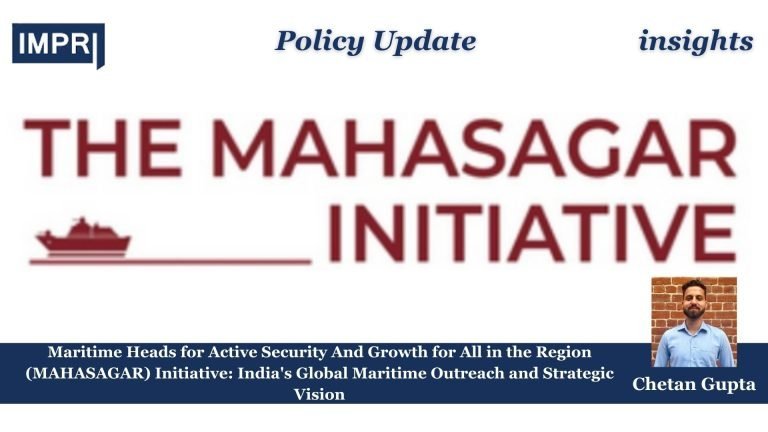 IMPRI

Policy Update

insights

THE MAHASAGAR INITIATIVE

Maritime Heads for Active Security And Growth for All in the Region (MAHASAGAR) Initiative: India's Global Maritime Outreach and Strategic Vision

Chetan Gupta